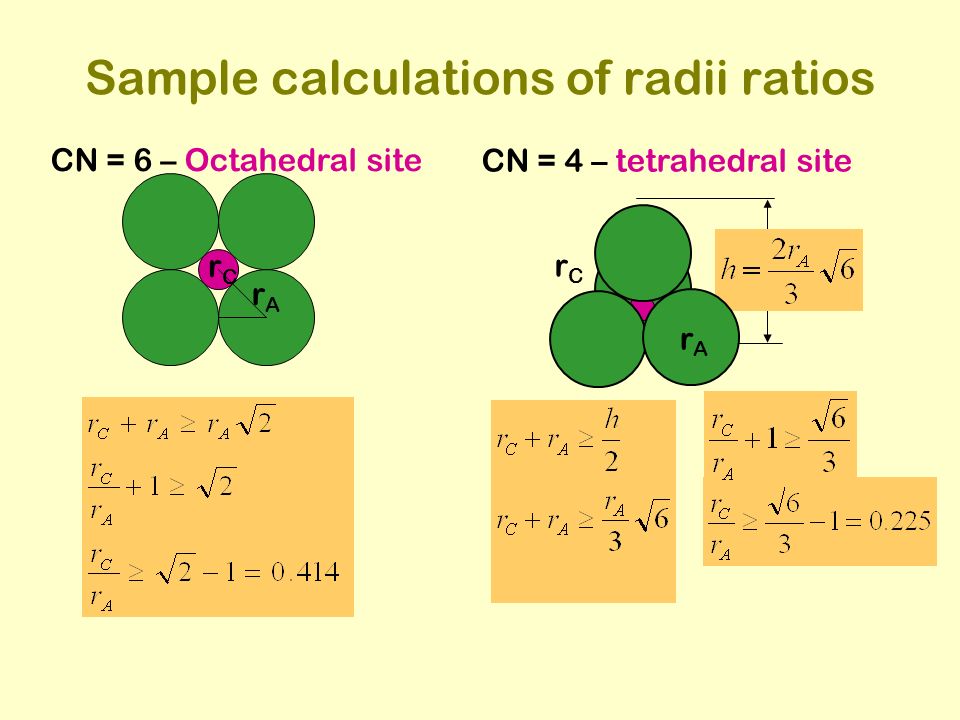 Sample calculations of radii ratios

CN = 6 – Octahedral site

$r_C$

$r_A$

$r_C + r_A \geq r_A\sqrt{2}$

$\frac{r_C}{r_A} + 1 \geq \sqrt{2}$

$\frac{r_C}{r_A} \geq \sqrt{2} - 1 = 0.414$

CN = 4 – tetrahedral site

$r_C$

$r_A$

$h = \frac{2r_A}{3}\sqrt{6}$

$r_C + r_A \geq \frac{h}{2}$

$r_C + r_A \geq \frac{r_A}{3}\sqrt{6}$

$\frac{r_C}{r_A} + 1 \geq \frac{\sqrt{6}}{3}$

$\frac{r_C}{r_A} \geq \frac{\sqrt{6}}{3} - 1 = 0.225$